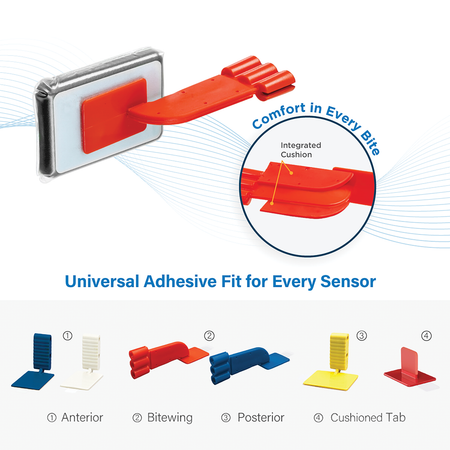 Comfort in Every Bite

Integrated Cushion

Universal Adhesive Fit for Every Sensor

①

②

③

④

① Anterior ② Bitewing ③ Posterior ④ Cushioned Tab